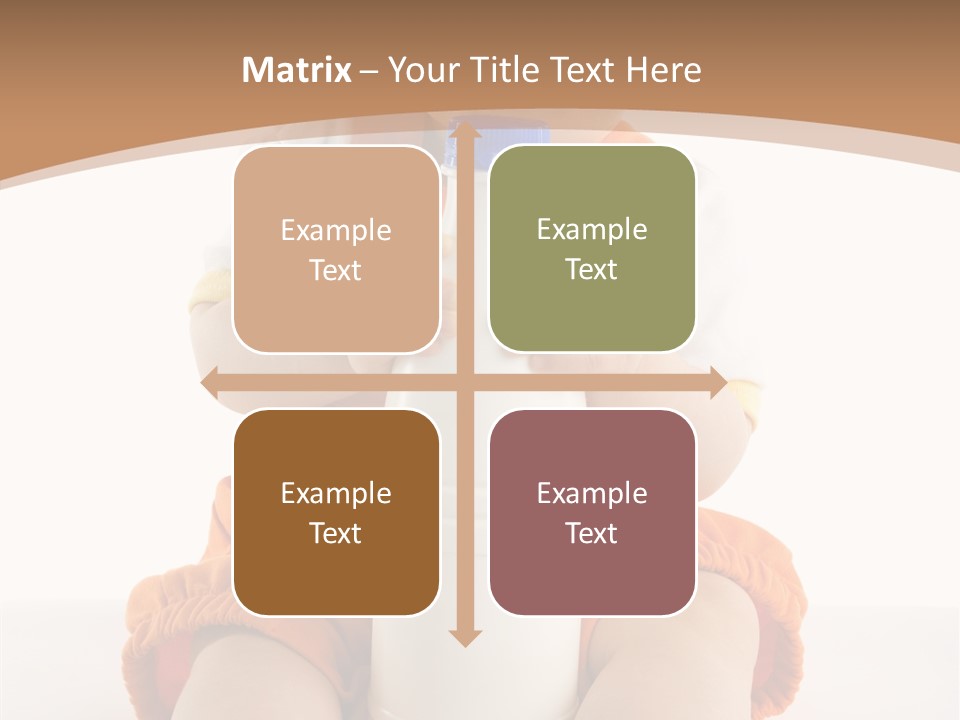 Matrix – Your Title Text Here

Example Text

Example Text

Example Text

Example Text